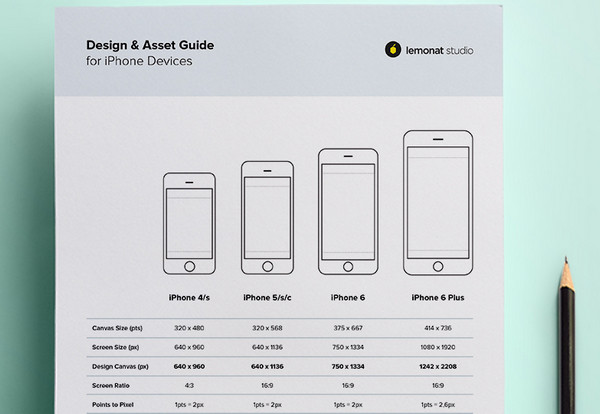 Design & Asset Guide
for iPhone Devices

lemonat studio

|  | iPhone 4/s | iPhone 5/s/c | iPhone 6 | iPhone 6 Plus |
|---|---|---|---|---|
| Canvas Size (pts) | 320 x 480 | 320 x 568 | 375 x 667 | 414 x 736 |
| Screen Size (px) | 640 x 960 | 640 x 1136 | 750 x 1334 | 1080 x 1920 |
| Design Canvas (px) | 640 x 960 | 640 x 1136 | 750 x 1334 | 1242 x 2208 |
| Screen Ratio | 4:3 | 16:9 | 16:9 | 16:9 |
| Points to Pixel | 1pts = 2px | 1pts = 2px | 1pts = 2px | 1pts = 2,6px |